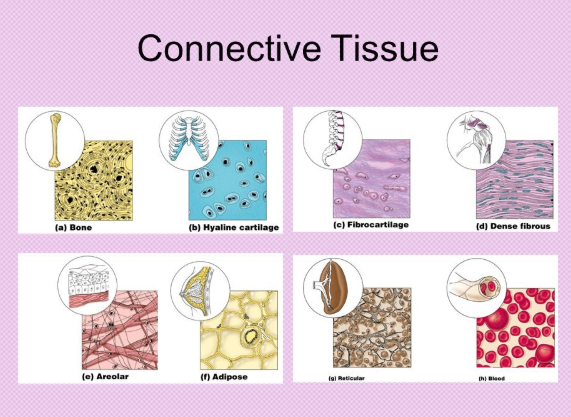 Connective Tissue

(a) Bone

(b) Hyaline cartilage

(c) Fibrocartilage

(d) Dense fibrous

(e) Areolar

(f) Adipose

(g) Reticular

(h) Blood